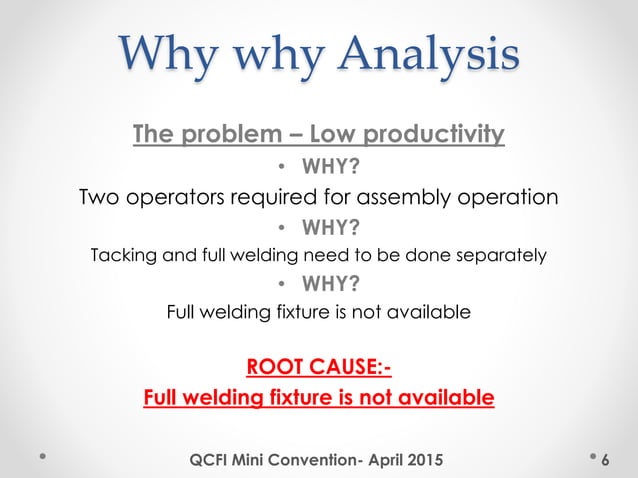 Why why Analysis

The problem – Low productivity

• WHY?

Two operators required for assembly operation

• WHY?

Tacking and full welding need to be done separately

• WHY?

Full welding fixture is not available

ROOT CAUSE:-

Full welding fixture is not available

QCFI Mini Convention- April 2015

6